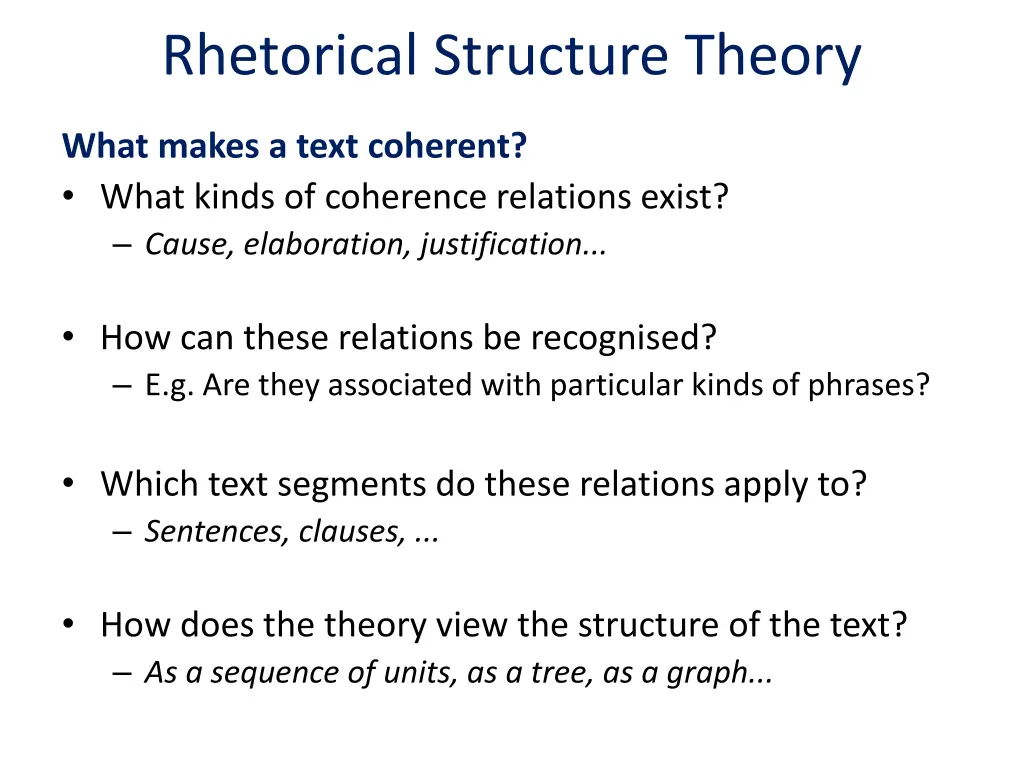 Rhetorical Structure Theory

What makes a text coherent?

• What kinds of coherence relations exist?
  – Cause, elaboration, justification...

• How can these relations be recognised?
  – E.g. Are they associated with particular kinds of phrases?

• Which text segments do these relations apply to?
  – Sentences, clauses, ...

• How does the theory view the structure of the text?
  – As a sequence of units, as a tree, as a graph...